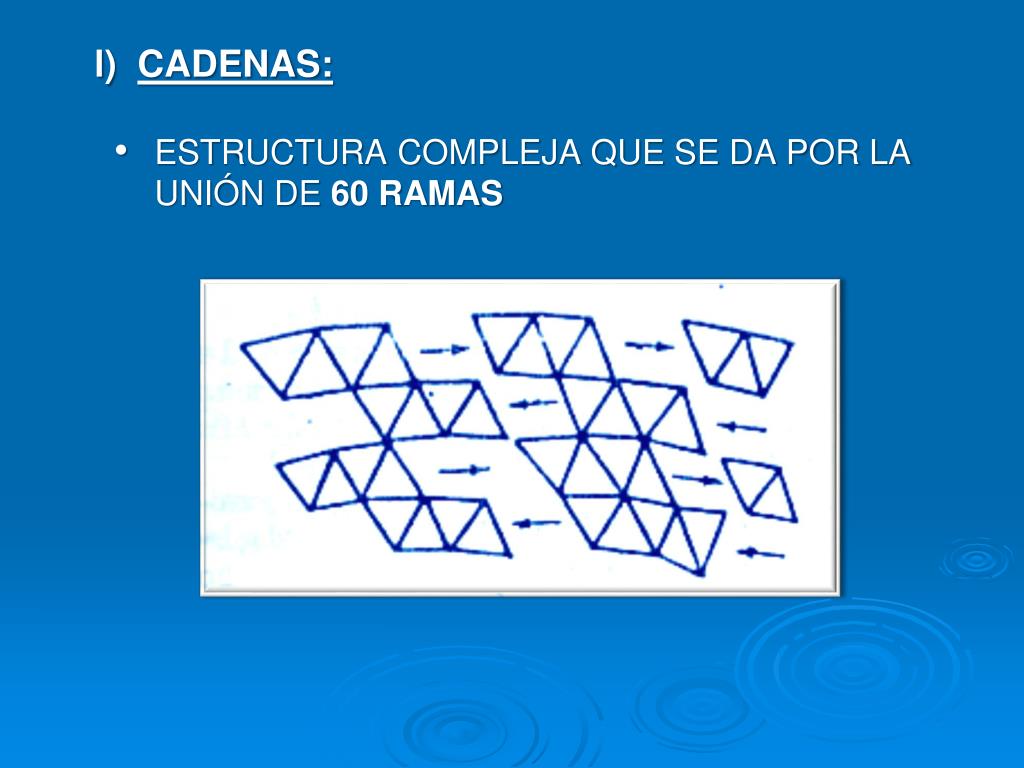 I) CADENAS:

• ESTRUCTURA COMPLEJA QUE SE DA POR LA UNIÓN DE 60 RAMAS